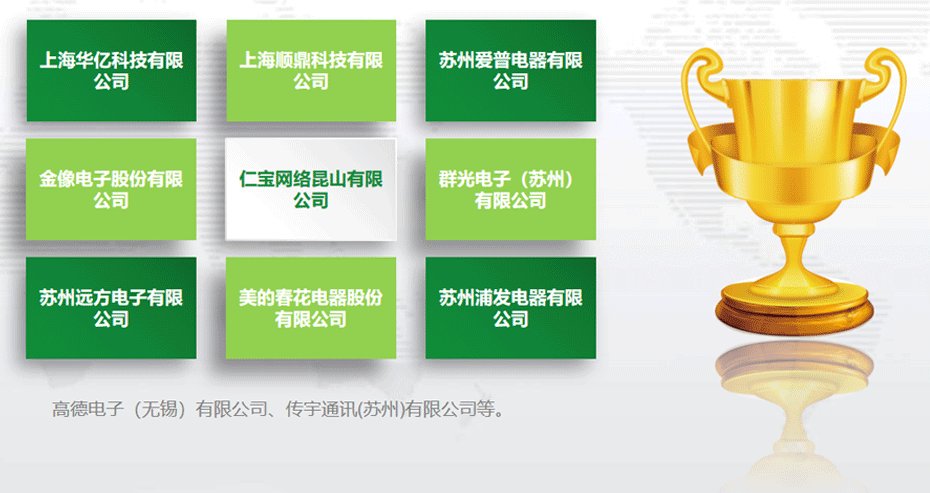 上海华亿科技有限公司

上海顺鼎科技有限公司

苏州爱普电器有限公司

金像电子股份有限公司

仁宝网络昆山有限公司

群光电子（苏州）有限公司

苏州远方电子有限公司

美的春花电器股份有限公司

苏州浦发电器有限公司

高德电子（无锡）有限公司、传宇通讯(苏州)有限公司等。